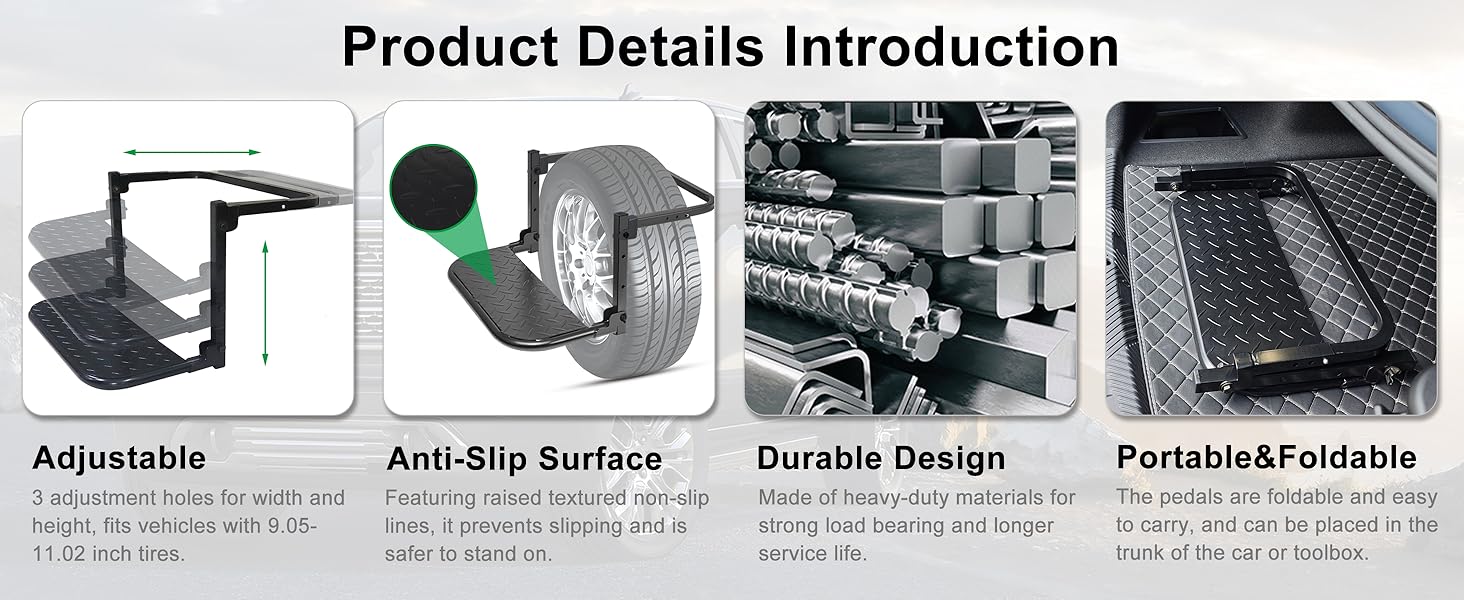 Product Details Introduction

Adjustable
3 adjustment holes for width and height, fits vehicles with 9.05-11.02 inch tires.

Anti-Slip Surface
Featuring raised textured non-slip lines, it prevents slipping and is safer to stand on.

Durable Design
Made of heavy-duty materials for strong load bearing and longer service life.

Portable&Foldable
The pedals are foldable and easy to carry, and can be placed in the trunk of the car or toolbox.